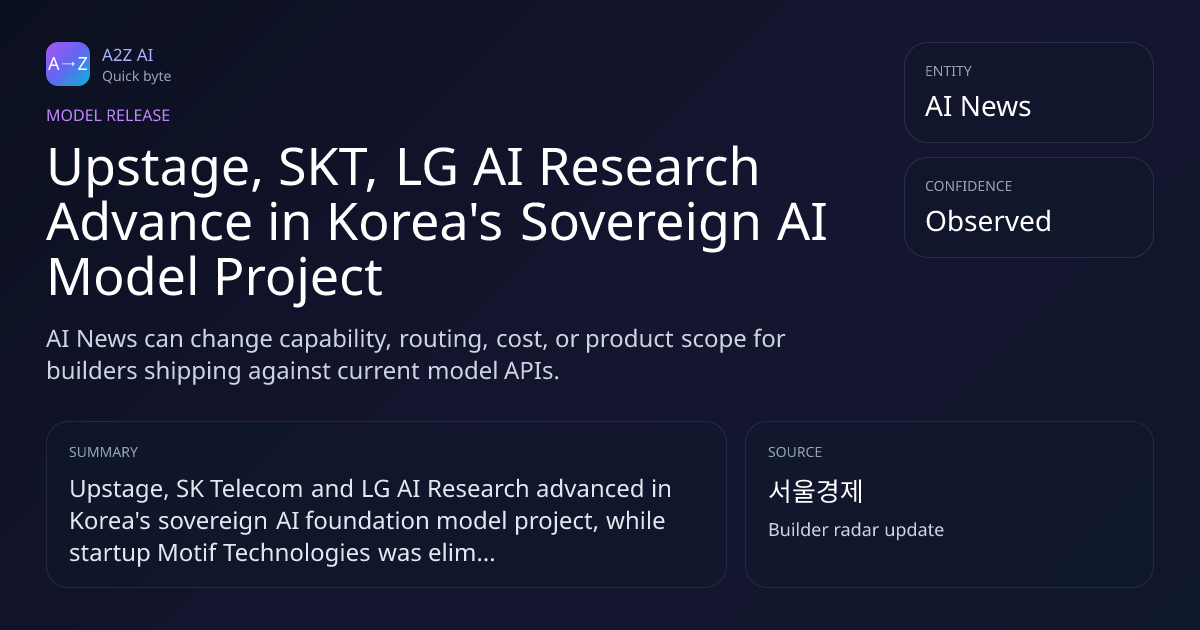 A→Z

A2Z AI
Quick byte

MODEL RELEASE

Upstage, SKT, LG AI Research Advance in Korea's Sovereign AI Model Project

AI News can change capability, routing, cost, or product scope for builders shipping against current model APIs.

ENTITY
AI News

CONFIDENCE
Observed

SUMMARY
Upstage, SK Telecom and LG AI Research advanced in Korea's sovereign AI foundation model project, while startup Motif Technologies was elim...

SOURCE
서울경제
Builder radar update